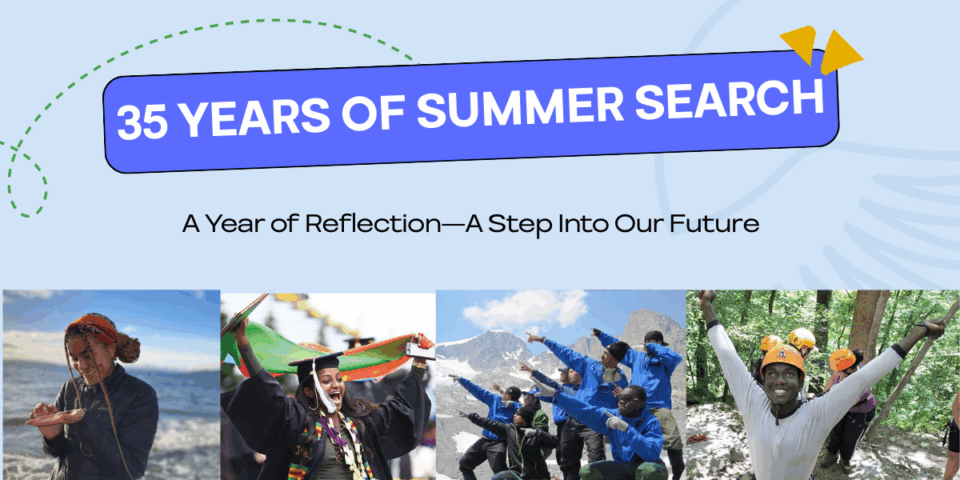 35 YEARS OF SUMMER SEARCH

A Year of Reflection—A Step Into Our Future